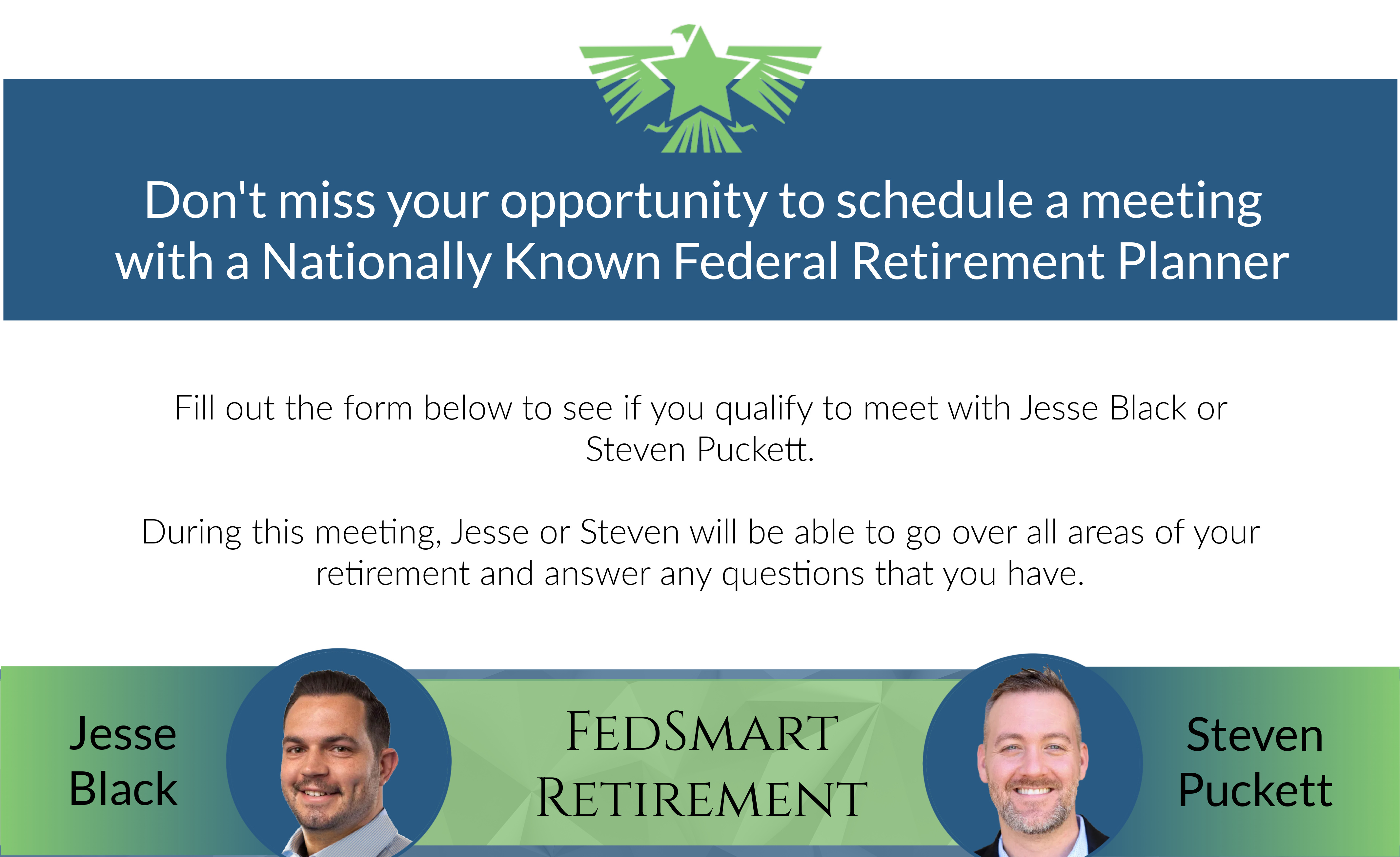 Don't miss your opportunity to schedule a meeting with a Nationally Known Federal Retirement Planner

Fill out the form below to see if you qualify to meet with Jesse Black or Steven Puckett.

During this meeting, Jesse or Steven will be able to go over all areas of your retirement and answer any questions that you have.

Jesse Black

FEDSMART RETIREMENT

Steven Puckett